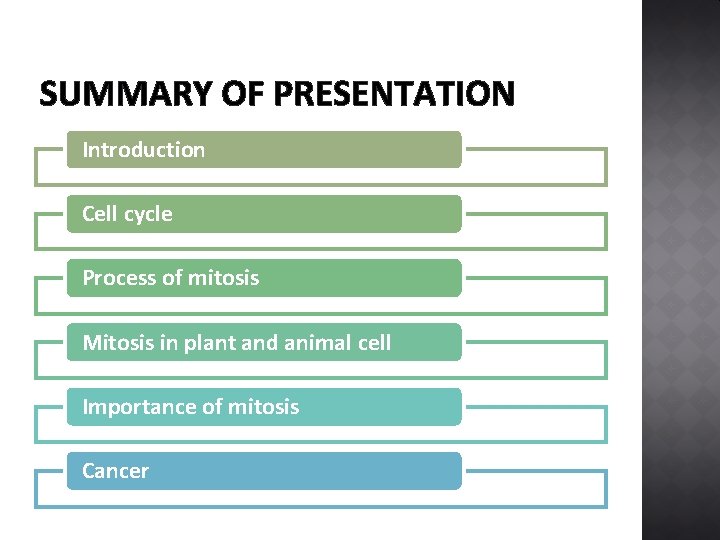 SUMMARY OF PRESENTATION

Introduction

Cell cycle

Process of mitosis

Mitosis in plant and animal cell

Importance of mitosis

Cancer